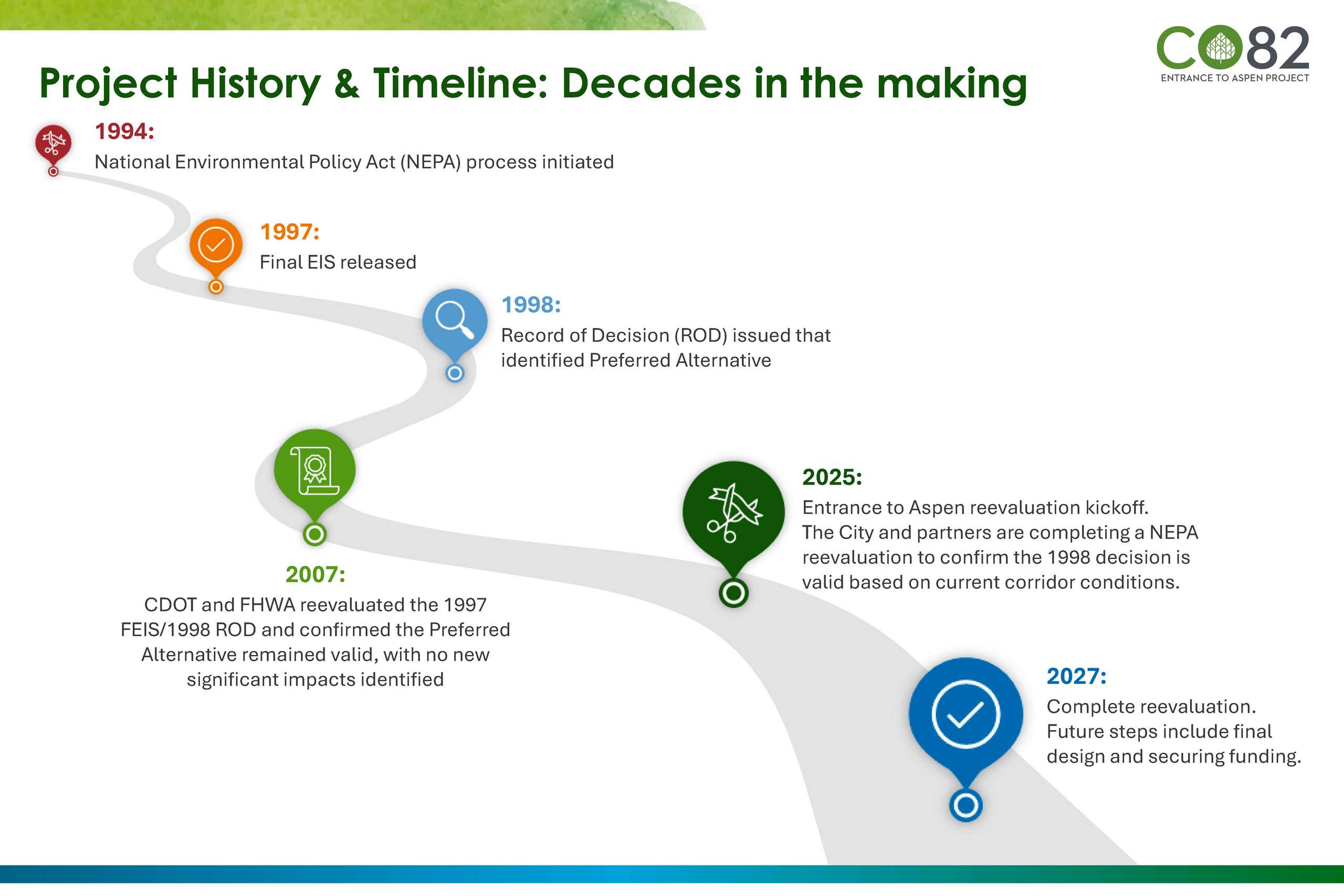 CO82
ENTRANCE TO ASPEN PROJECT

Project History & Timeline: Decades in the making

1994:
National Environmental Policy Act (NEPA) process initiated

1997:
Final EIS released

1998:
Record of Decision (ROD) issued that identified Preferred Alternative

2007:
CDOT and FHWA reevaluated the 1997 FEIS/1998 ROD and confirmed the Preferred Alternative remained valid, with no new significant impacts identified

2025:
Entrance to Aspen reevaluation kickoff. The City and partners are completing a NEPA reevaluation to confirm the 1998 decision is valid based on current corridor conditions.

2027:
Complete reevaluation. Future steps include final design and securing funding.